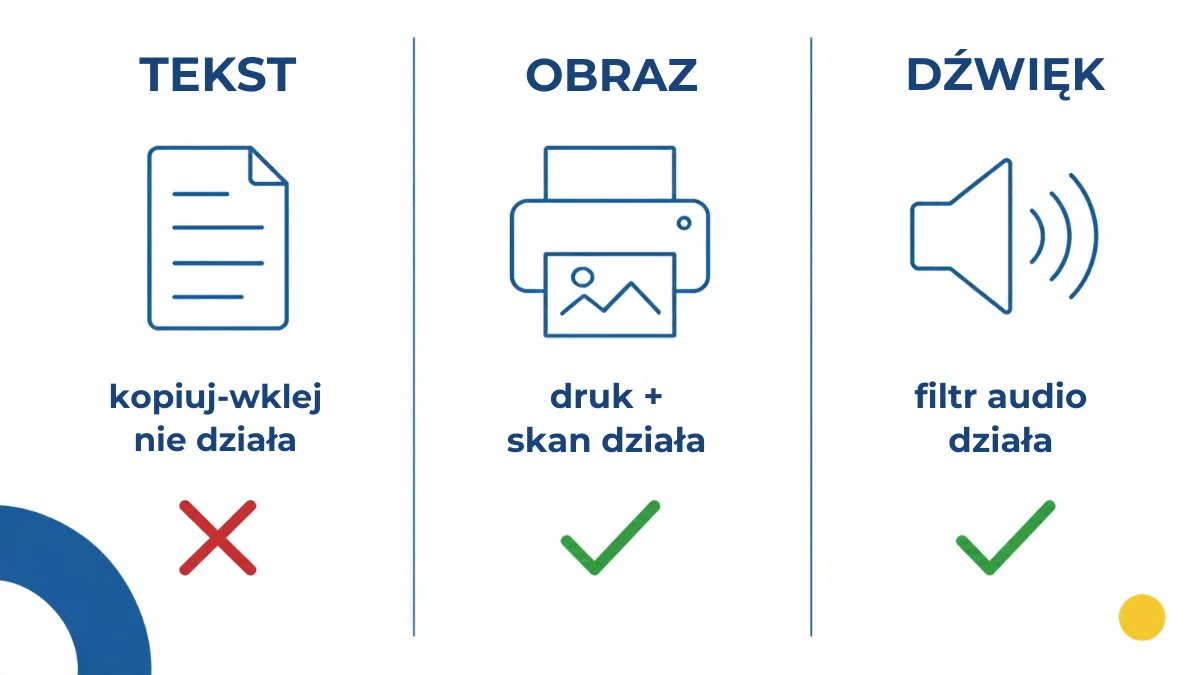 TEKST

kopiuj-wklej nie działa

OBRAZ

druk + skan działa

DŹWIĘK

filtr audio działa